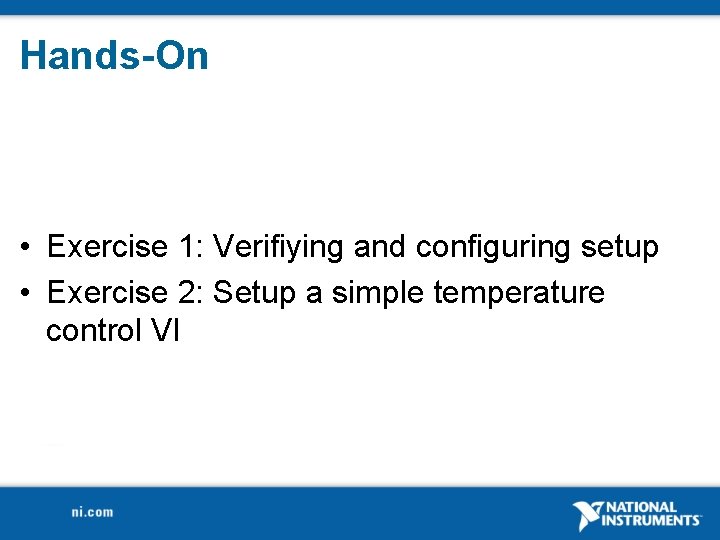 Hands-On

• Exercise 1: Verifiying and configuring setup
• Exercise 2: Setup a simple temperature control VI

ni.com

NATIONAL INSTRUMENTS